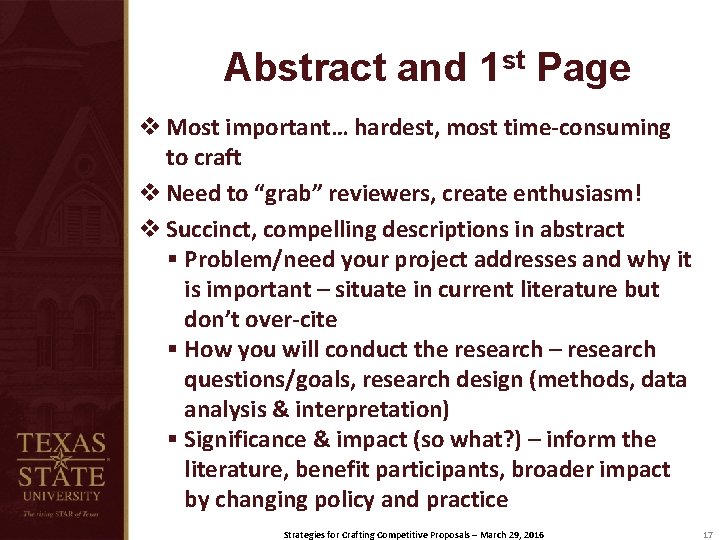 Abstract and 1$^{st}$ Page

❖ Most important… hardest, most time-consuming to craft

❖ Need to “grab” reviewers, create enthusiasm!

❖ Succinct, compelling descriptions in abstract

▪ Problem/need your project addresses and why it is important – situate in current literature but don’t over-cite

▪ How you will conduct the research – research questions/goals, research design (methods, data analysis & interpretation)

▪ Significance & impact (so what?) – inform the literature, benefit participants, broader impact by changing policy and practice

TEXAS STATE UNIVERSITY

The rising STAR of Texas

Strategies for Crafting Competitive Proposals – March 29, 2016

17